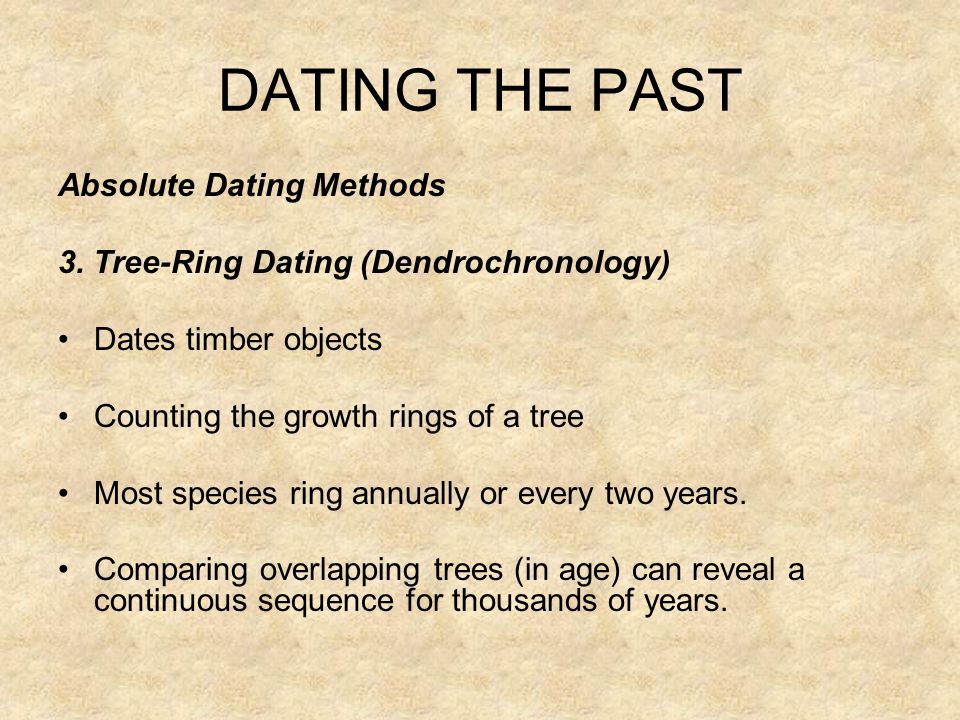 DATING THE PAST

Absolute Dating Methods

3. Tree-Ring Dating (Dendrochronology)

• Dates timber objects

• Counting the growth rings of a tree

• Most species ring annually or every two years.

• Comparing overlapping trees (in age) can reveal a continuous sequence for thousands of years.